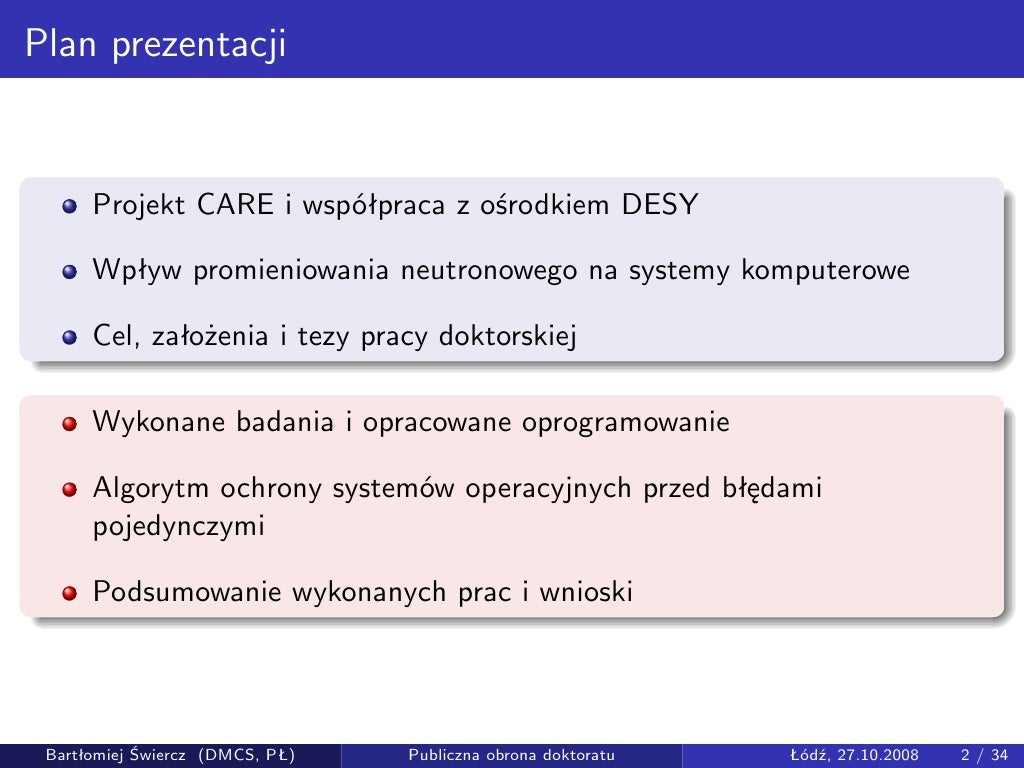 Plan prezentacji

Projekt CARE i współpraca z ośrodkiem DESY

Wpływ promieniowania neutronowego na systemy komputerowe

Cel, założenia i tezy pracy doktorskiej

Wykonane badania i opracowane oprogramowanie

Algorytm ochrony systemów operacyjnych przed błędami pojedynczymi

Podsumowanie wykonanych prac i wnioski

Bartłomiej Świercz (DMCS, PŁ) Publiczna obrona doktoratu Łódź, 27.10.2008 2 / 34